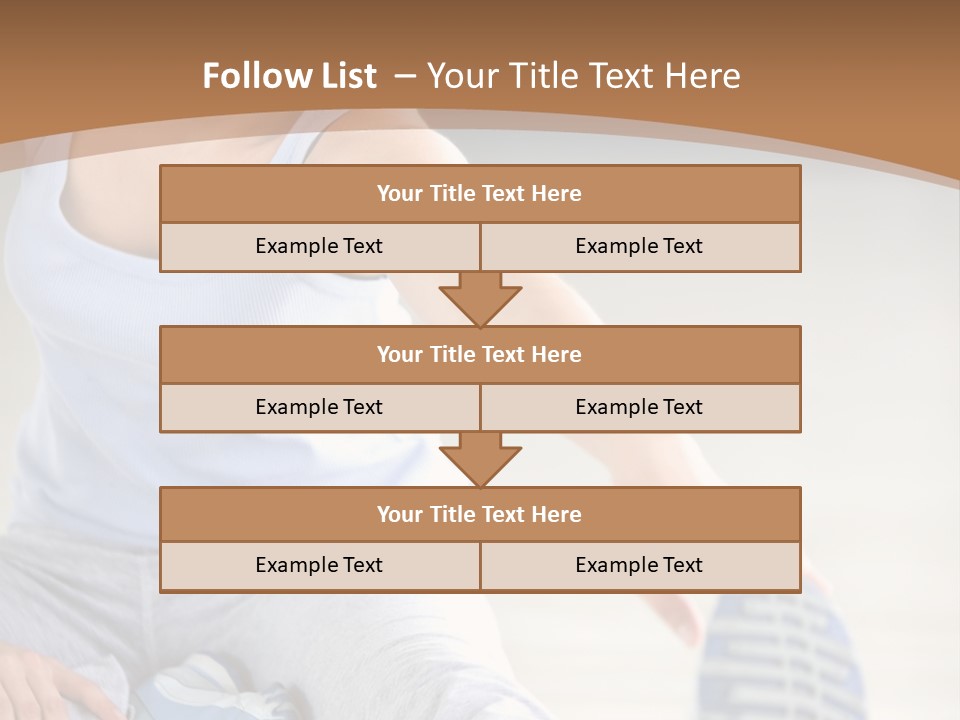 Follow List – Your Title Text Here

Your Title Text Here

Example Text

Example Text

Your Title Text Here

Example Text

Example Text

Your Title Text Here

Example Text

Example Text